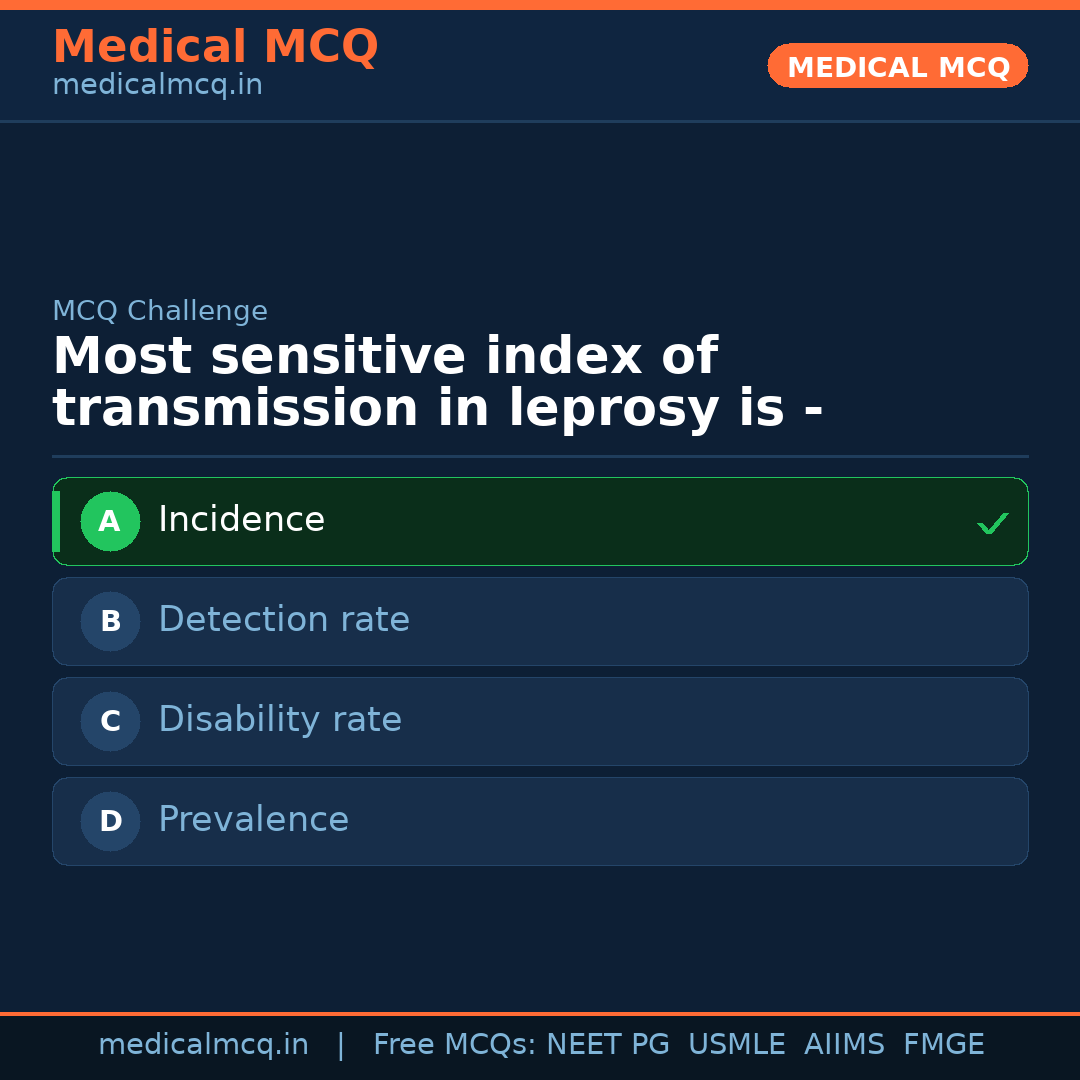 Medical MCQ
medicalmcq.in

MEDICAL MCQ

MCQ Challenge

Most sensitive index of transmission in leprosy is -

A Incidence ✓

B Detection rate

C Disability rate

D Prevalence

medicalmcq.in | Free MCQs: NEET PG USMLE AIIMS FMGE